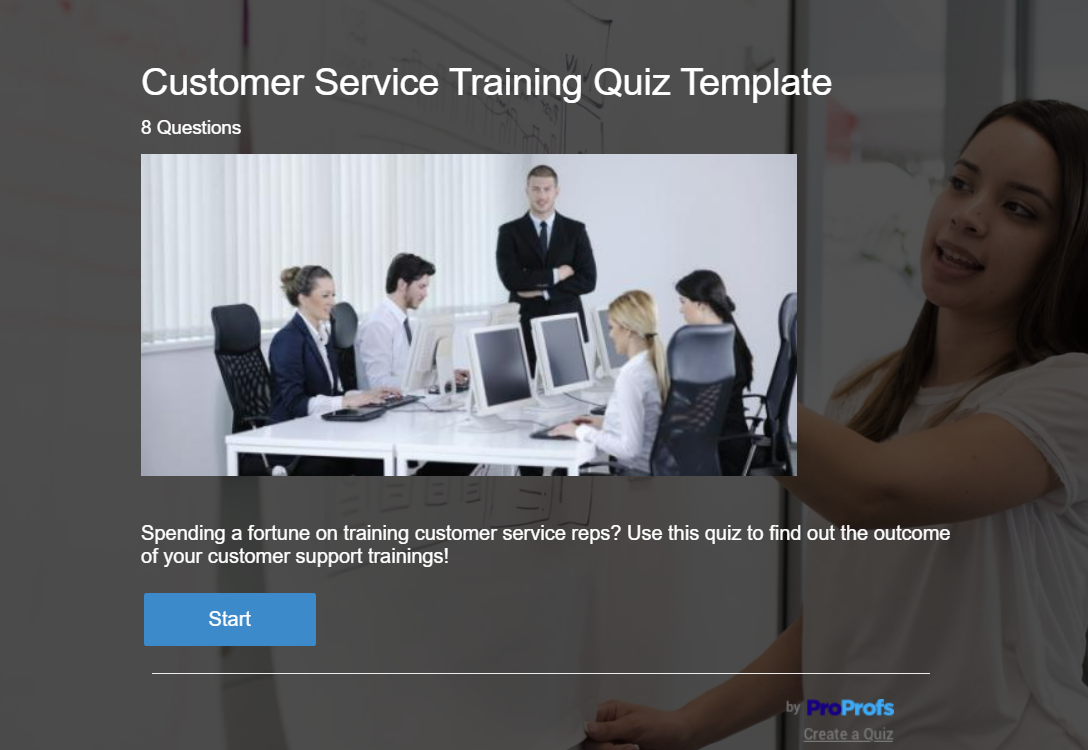 Customer Service Training Quiz Template

8 Questions

Spending a fortune on training customer service reps? Use this quiz to find out the outcome of your customer support trainings!

Start

by ProProfs

Create a Quiz